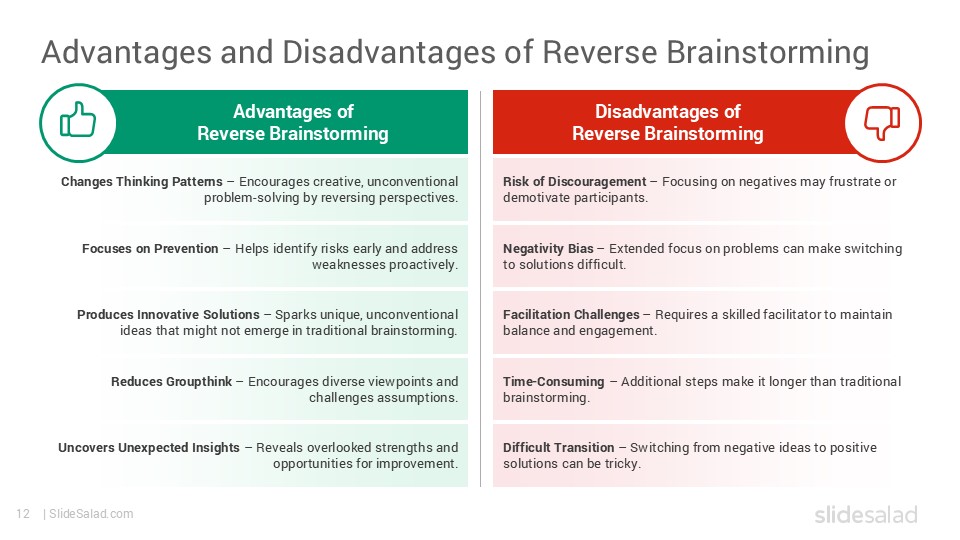 Advantages and Disadvantages of Reverse Brainstorming

Advantages of Reverse Brainstorming

Changes Thinking Patterns – Encourages creative, unconventional problem-solving by reversing perspectives.

Focuses on Prevention – Helps identify risks early and address weaknesses proactively.

Produces Innovative Solutions – Sparks unique, unconventional ideas that might not emerge in traditional brainstorming.

Reduces Groupthink – Encourages diverse viewpoints and challenges assumptions.

Uncovers Unexpected Insights – Reveals overlooked strengths and opportunities for improvement.

Disadvantages of Reverse Brainstorming

Risk of Discouragement – Focusing on negatives may frustrate or demotivate participants.

Negativity Bias – Extended focus on problems can make switching to solutions difficult.

Facilitation Challenges – Requires a skilled facilitator to maintain balance and engagement.

Time-Consuming – Additional steps make it longer than traditional brainstorming.

Difficult Transition – Switching from negative ideas to positive solutions can be tricky.

12 | SlideSalad.com

slidesalad